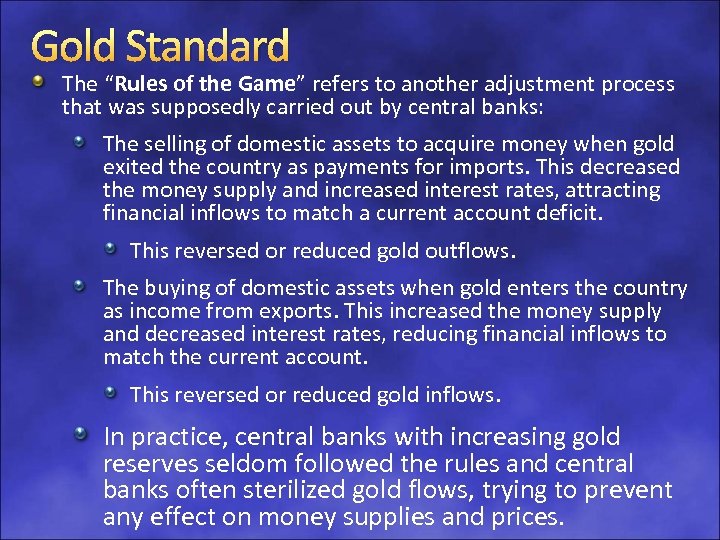 Gold Standard

The “Rules of the Game” refers to another adjustment process that was supposedly carried out by central banks:

The selling of domestic assets to acquire money when gold exited the country as payments for imports. This decreased the money supply and increased interest rates, attracting financial inflows to match a current account deficit.

This reversed or reduced gold outflows.

The buying of domestic assets when gold enters the country as income from exports. This increased the money supply and decreased interest rates, reducing financial inflows to match the current account.

This reversed or reduced gold inflows.

In practice, central banks with increasing gold reserves seldom followed the rules and central banks often sterilized gold flows, trying to prevent any effect on money supplies and prices.